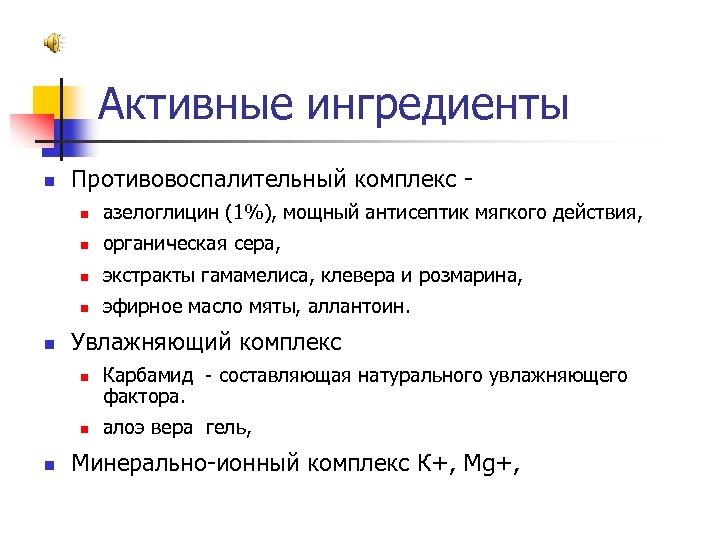 Активные ингредиенты

Противовоспалительный комплекс -

азелоглицин (1%), мощный антисептик мягкого действия,

органическая сера,

экстракты гамамелиса, клевера и розмарина,

эфирное масло мяты, аллантоин.

Увлажняющий комплекс

Карбамид - составляющая натурального увлажняющего фактора.

алоэ вера гель,

Минерально-ионный комплекс К+, Mg+,